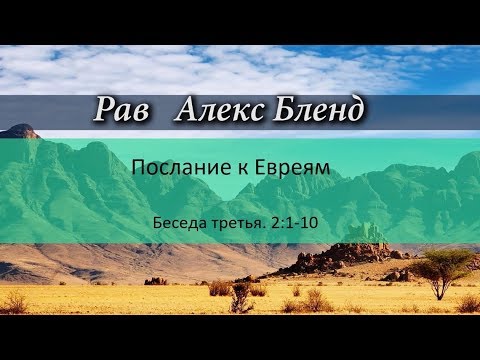 Рав Алекс Бленд

Послание к Евреям

Беседа третья. 2:1-10